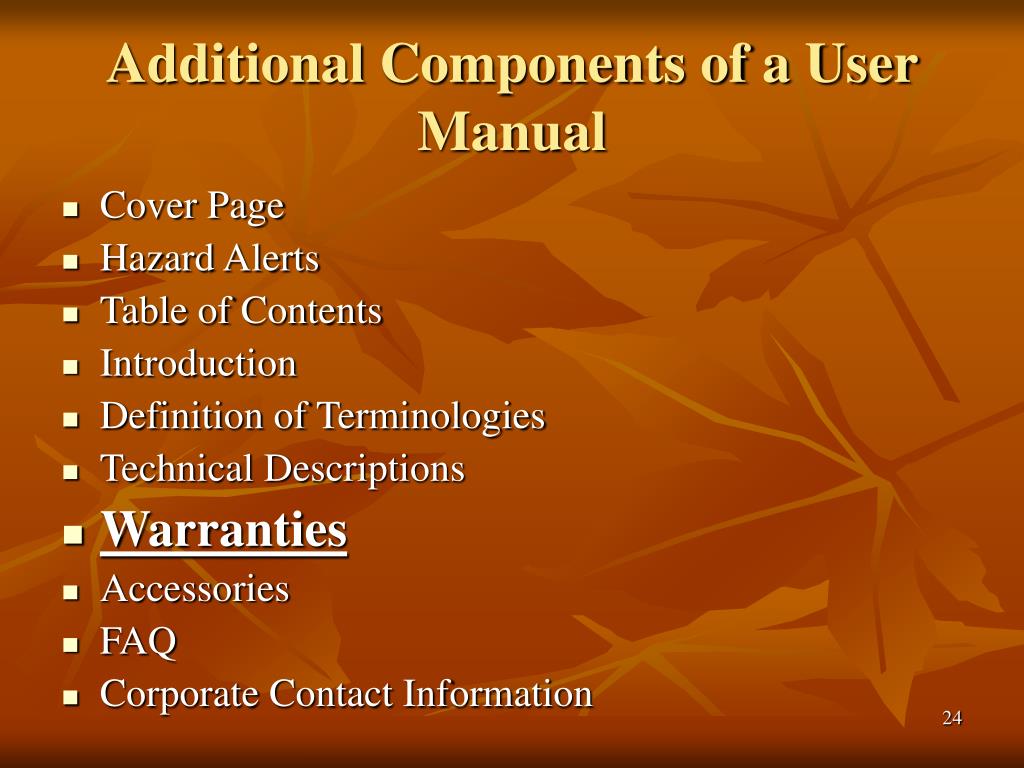 Additional Components of a User Manual

- Cover Page
- Hazard Alerts
- Table of Contents
- Introduction
- Definition of Terminologies
- Technical Descriptions
- Warranties
- Accessories
- FAQ
- Corporate Contact Information

24